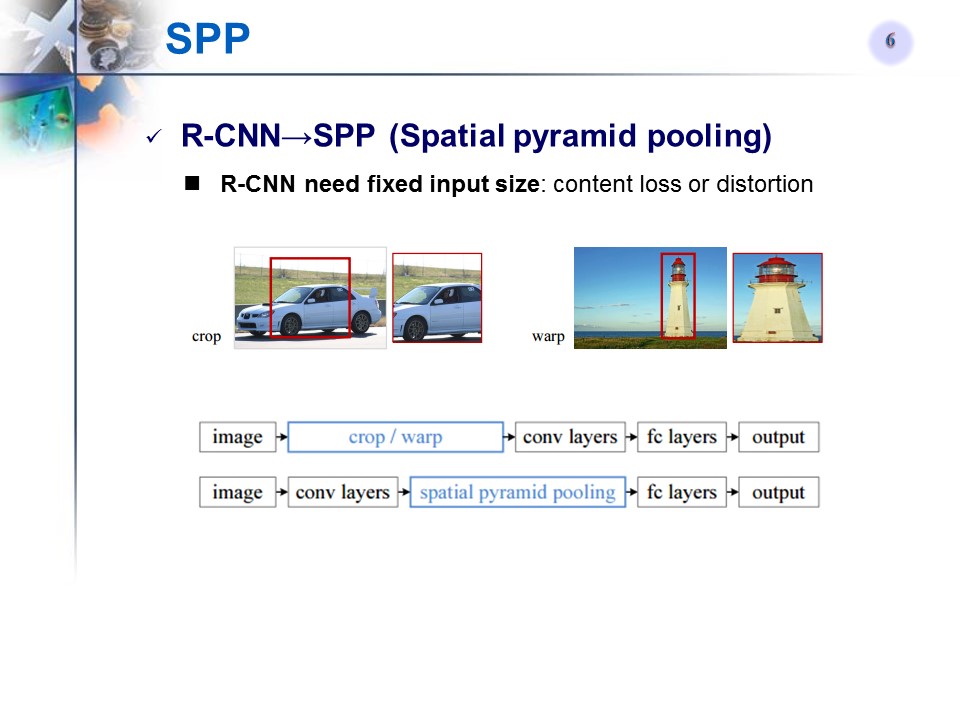 SPP

6

✓ R-CNN→SPP (Spatial pyramid pooling)

■ R-CNN need fixed input size: content loss or distortion

crop

warp

image → crop / warp → conv layers → fc layers → output

image → conv layers → spatial pyramid pooling → fc layers → output